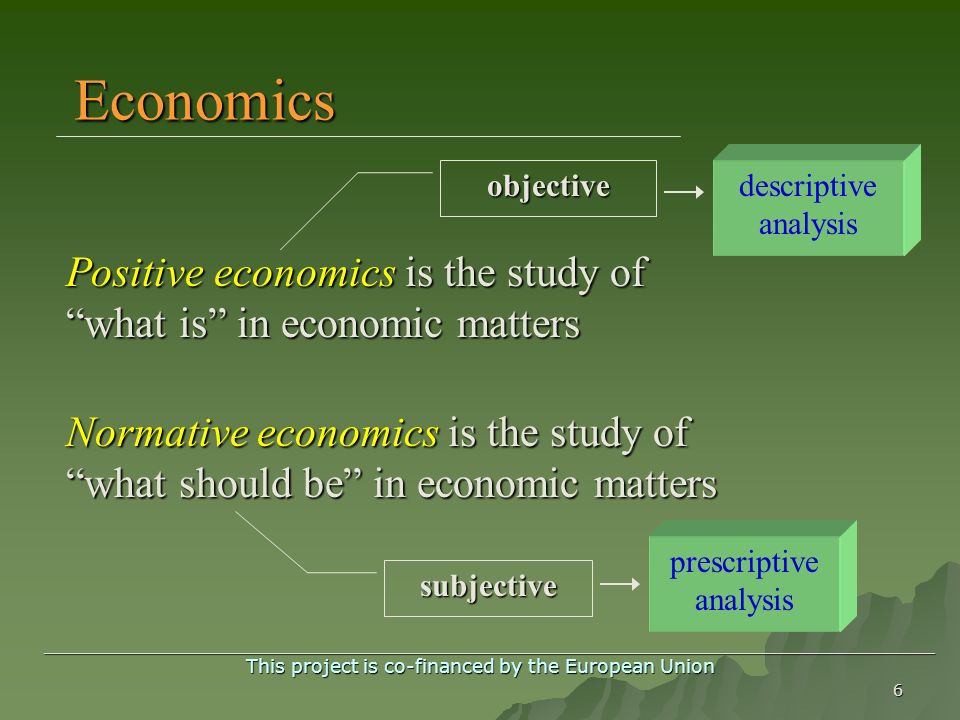 Economics

objective

descriptive analysis

Positive economics is the study of “what is” in economic matters

Normative economics is the study of “what should be” in economic matters

subjective

prescriptive analysis

This project is co-financed by the European Union

6